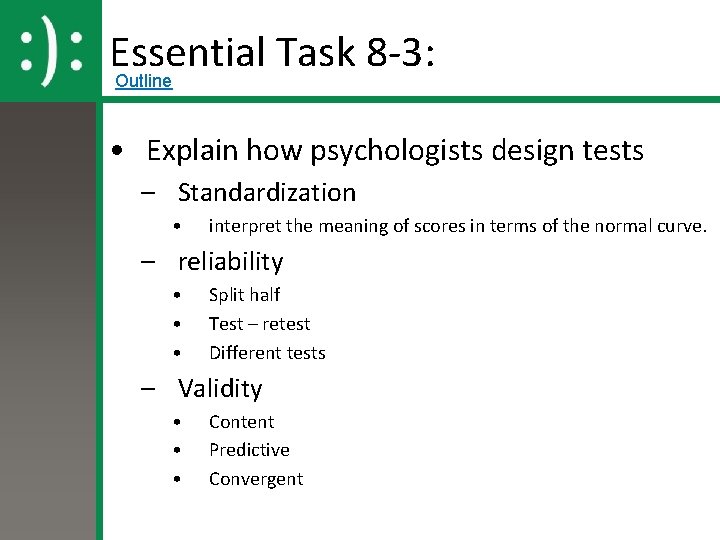 :):

Essential Task 8-3:
Outline

• Explain how psychologists design tests
  – Standardization
    • interpret the meaning of scores in terms of the normal curve.
  – reliability
    • Split half
    • Test – retest
    • Different tests
  – Validity
    • Content
    • Predictive
    • Convergent